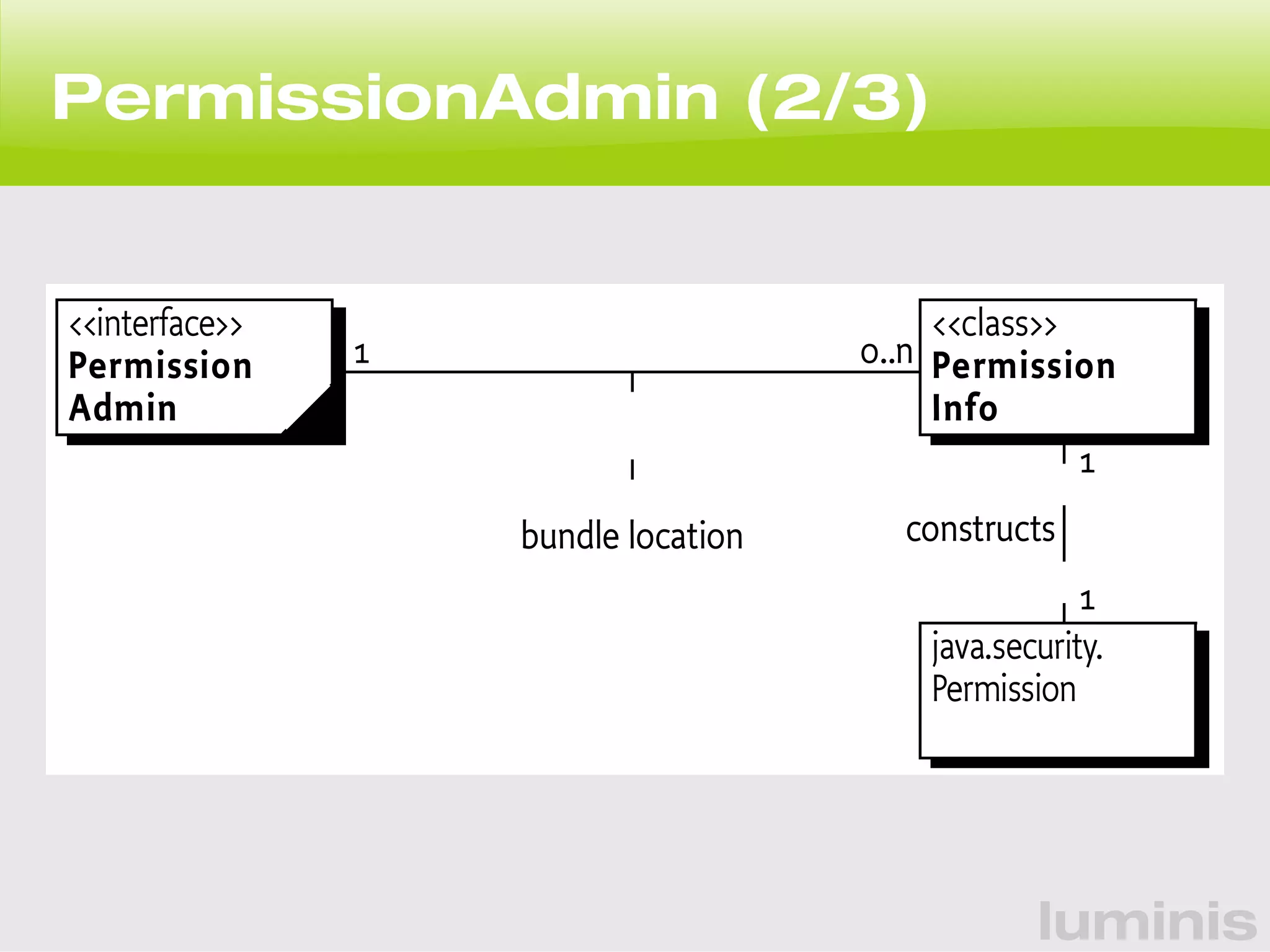 PermissionAdmin (2/3)

<<interface>>
Permission Admin

1

0..n

<<class>>
Permission Info

1

bundle location

constructs

1

java.security.
Permission

luminis